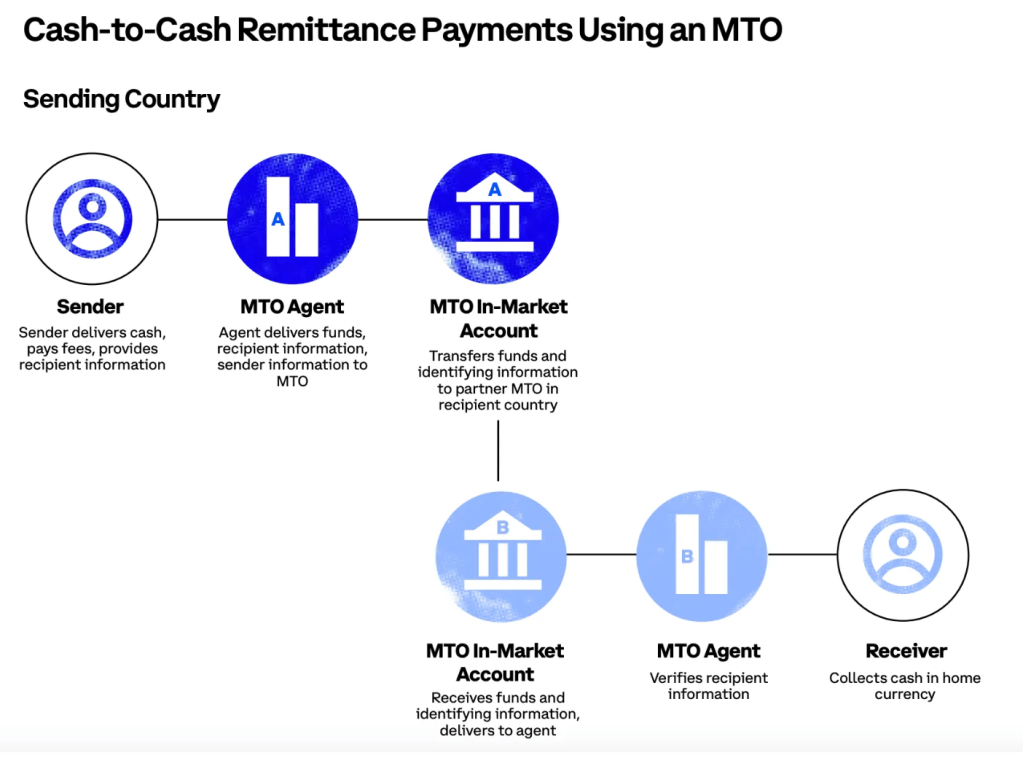 Cash-to-Cash Remittance Payments Using an MTO

Sending Country

A

A

Sender
Sender delivers cash, pays fees, provides recipient information

MTO Agent
Agent delivers funds, recipient information, sender information to MTO

MTO In-Market Account
Transfers funds and identifying information to partner MTO in recipient country

B

B

MTO In-Market Account
Receives funds and identifying information, delivers to agent

MTO Agent
Verifies recipient information

Receiver
Collects cash in home currency